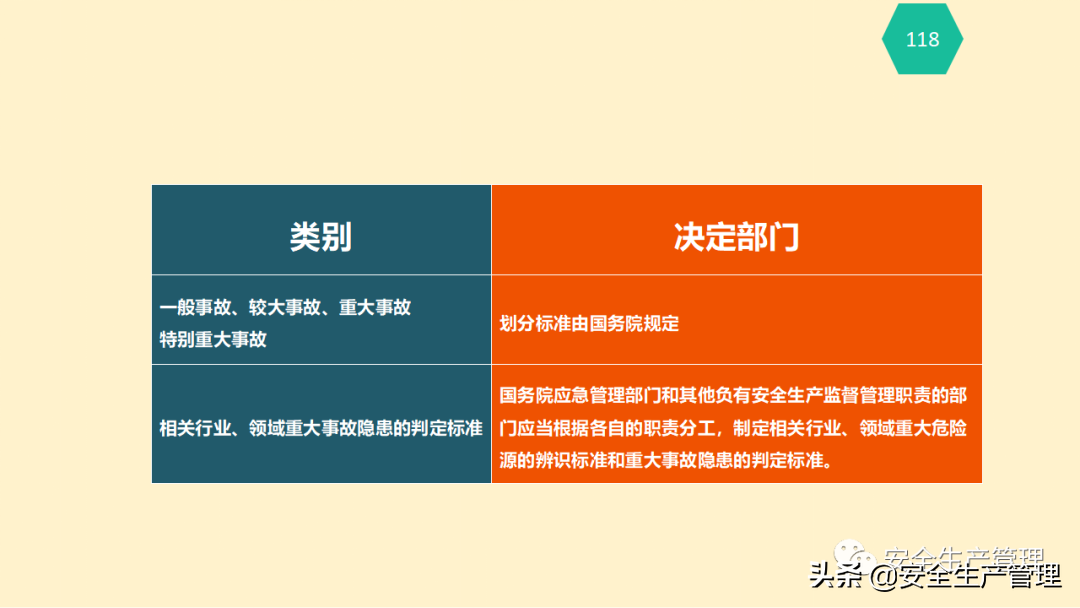 118

| 类别 | 决定部门 |
|---|---|
| 一般事故、较大事故、重大事故 特别重大事故 | 划分标准由国务院规定 |
| 相关行业、领域重大事故隐患的判定标准 | 国务院应急管理部门和其他负有安全生产监督管理职责的部门应当根据各自的职责分工，制定相关行业、领域重大危险源的辨识标准和重大事故隐患的判定标准。 |

安全生产管理

头条 @安全生产管理